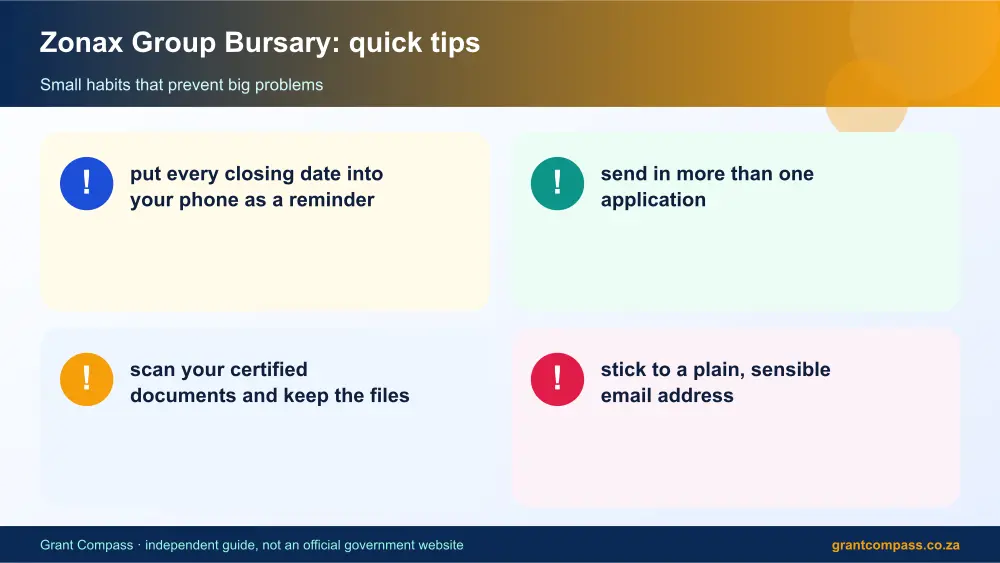 Zonax Group Bursary: quick tips

Small habits that prevent big problems

!

put every closing date into your phone as a reminder

!

send in more than one application

!

scan your certified documents and keep the files

!

stick to a plain, sensible email address

Grant Compass · independent guide, not an official government website

grantcompass.co.za